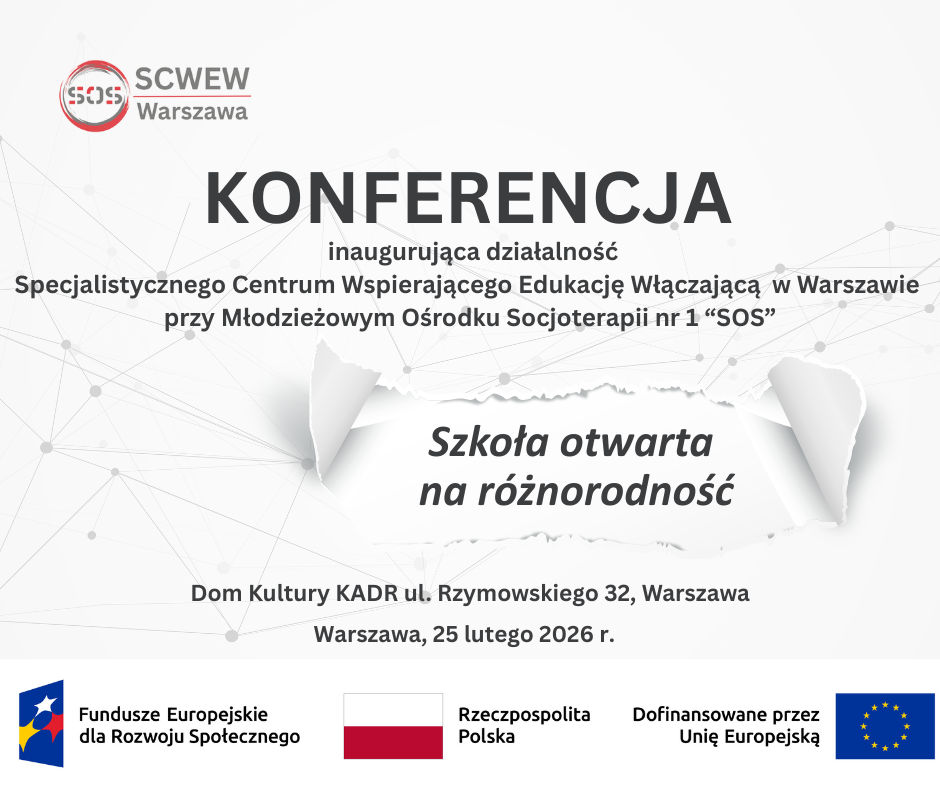 SOS SCWEW Warszawa

KONFERENCJA

inaugurująca działalność
Specjalistycznego Centrum Wspierającego Edukację Włączającą w Warszawie
przy Młodzieżowym Ośrodku Socjoterapii nr 1 “SOS”

Szkoła otwarta
na różnorodność

Dom Kultury KADR ul. Rzymowskiego 32, Warszawa

Warszawa, 25 lutego 2026 r.

Fundusze Europejskie
dla Rozwoju Społecznego

Rzeczpospolita
Polska

Dofinansowane przez
Unię Europejską